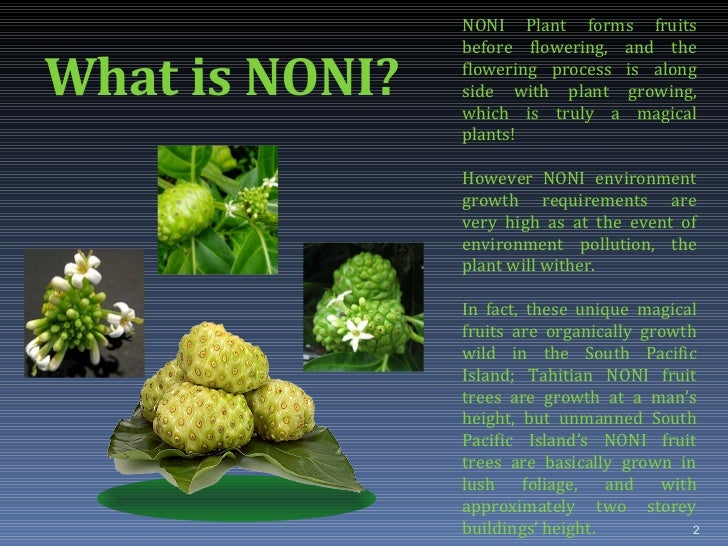 What is NONI?

NONI Plant forms fruits before flowering, and the flowering process is along side with plant growing, which is truly a magical plants!

However NONI environment growth requirements are very high as at the event of environment pollution, the plant will wither.

In fact, these unique magical fruits are organically growth wild in the South Pacific Island; Tahitian NONI fruit trees are growth at a man's height, but unmanned South Pacific Island's NONI fruit trees are basically grown in lush foliage, and with approximately two storey buildings' height.

2